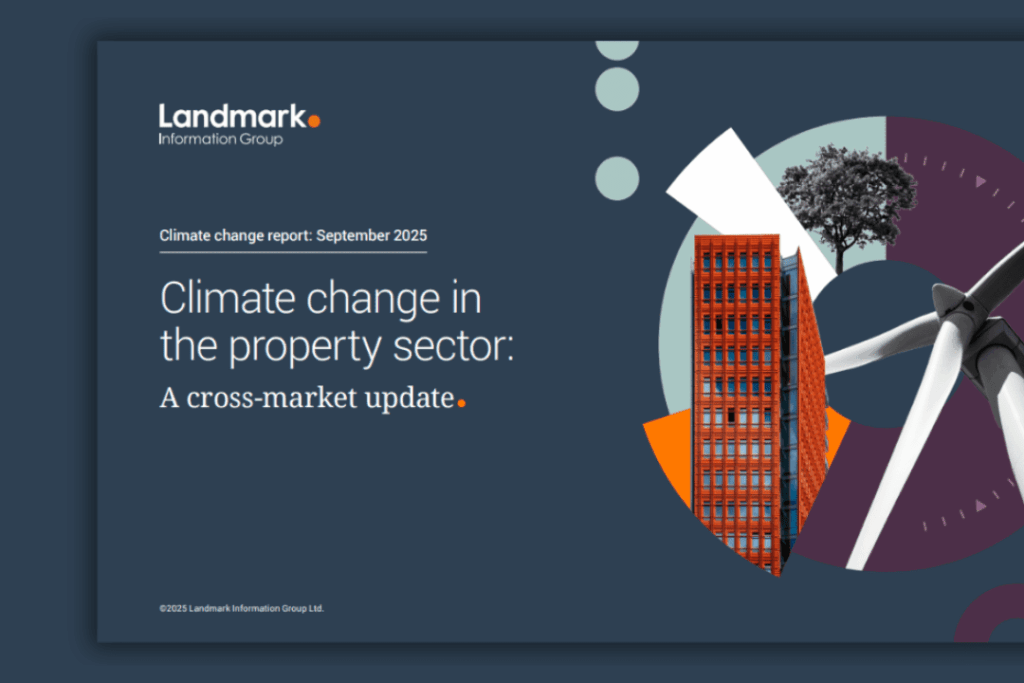 Landmark
Information Group

Climate change report: September 2025

Climate change in the property sector:
A cross-market update

©2025 Landmark Information Group Ltd.